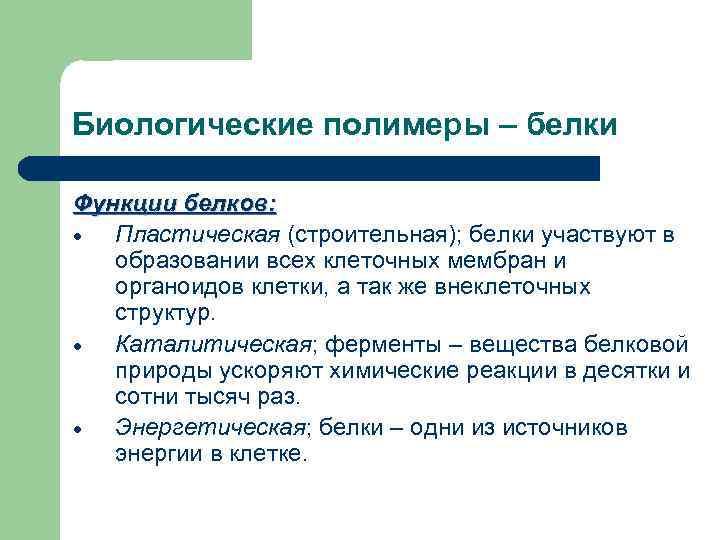 Биологические полимеры – белки

Функции белков:

• Пластическая (строительная); белки участвуют в образовании всех клеточных мембран и органоидов клетки, а так же внеклеточных структур.
• Каталитическая; ферменты – вещества белковой природы ускоряют химические реакции в десятки и сотни тысяч раз.
• Энергетическая; белки – одни из источников энергии в клетке.